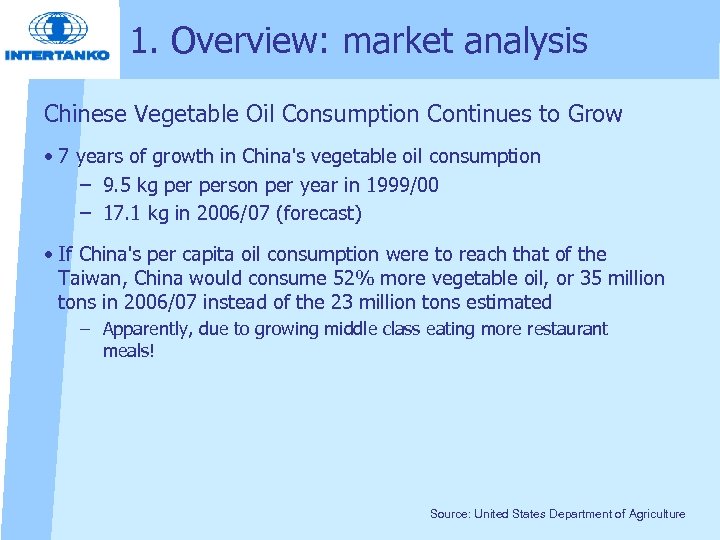 INTERTANKO

1. Overview: market analysis

Chinese Vegetable Oil Consumption Continues to Grow

• 7 years of growth in China's vegetable oil consumption
– 9.5 kg per person per year in 1999/00
– 17.1 kg in 2006/07 (forecast)

• If China's per capita oil consumption were to reach that of the Taiwan, China would consume 52% more vegetable oil, or 35 million tons in 2006/07 instead of the 23 million tons estimated
– Apparently, due to growing middle class eating more restaurant meals!

Source: United States Department of Agriculture